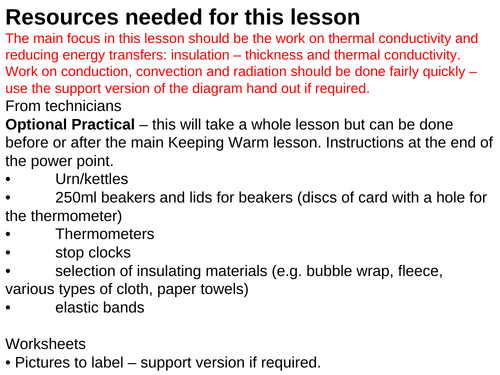 Resources needed for this lesson

The main focus in this lesson should be the work on thermal conductivity and reducing energy transfers: insulation – thickness and thermal conductivity. Work on conduction, convection and radiation should be done fairly quickly – use the support version of the diagram hand out if required.

From technicians

Optional Practical – this will take a whole lesson but can be done before or after the main Keeping Warm lesson. Instructions at the end of the power point.

• Urn/kettles
• 250ml beakers and lids for beakers (discs of card with a hole for the thermometer)
• Thermometers
• stop clocks
• selection of insulating materials (e.g. bubble wrap, fleece, various types of cloth, paper towels)
• elastic bands

Worksheets

• Pictures to label – support version if required.